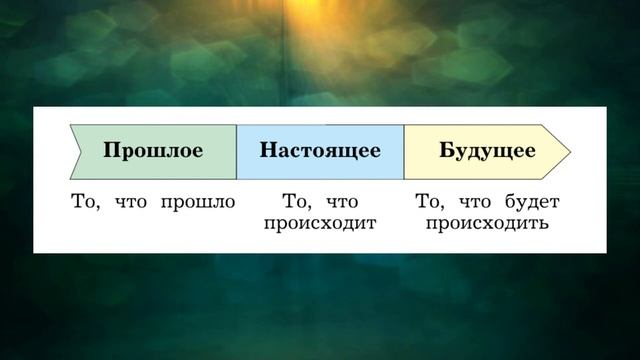 Прошлое

То, что прошло

Настоящее

То, что происходит

Будущее

То, что будет происходить